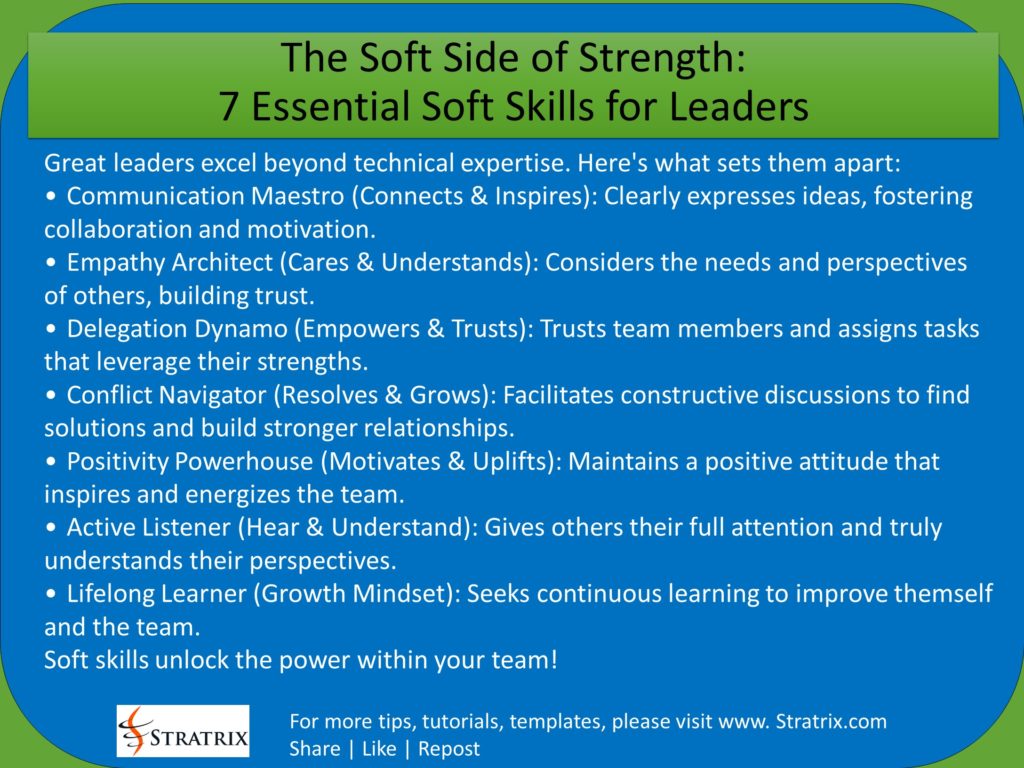 The Soft Side of Strength:
7 Essential Soft Skills for Leaders

Great leaders excel beyond technical expertise. Here's what sets them apart:
• Communication Maestro (Connects & Inspires): Clearly expresses ideas, fostering collaboration and motivation.
• Empathy Architect (Cares & Understands): Considers the needs and perspectives of others, building trust.
• Delegation Dynamo (Empowers & Trusts): Trusts team members and assigns tasks that leverage their strengths.
• Conflict Navigator (Resolves & Grows): Facilitates constructive discussions to find solutions and build stronger relationships.
• Positivity Powerhouse (Motivates & Uplifts): Maintains a positive attitude that inspires and energizes the team.
• Active Listener (Hear & Understand): Gives others their full attention and truly understands their perspectives.
• Lifelong Learner (Growth Mindset): Seeks continuous learning to improve themself and the team.
Soft skills unlock the power within your team!

STRATRIX

For more tips, tutorials, templates, please visit www. Stratrix.com
Share | Like | Repost